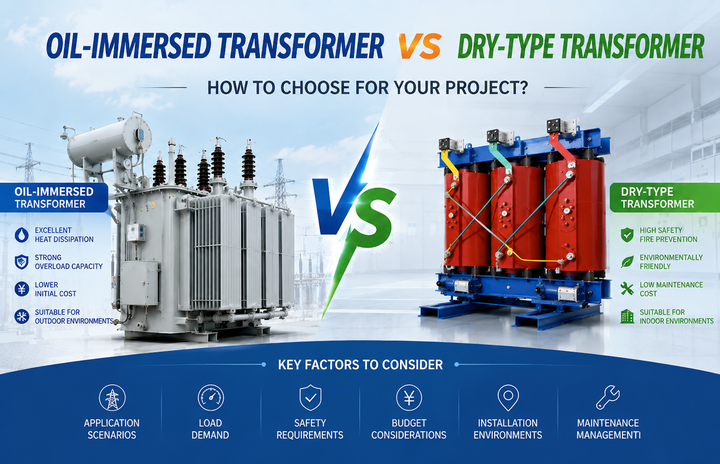 OIL-IMMERSED TRANSFORMER VS DRY-TYPE TRANSFORMER

HOW TO CHOOSE FOR YOUR PROJECT?

OIL-IMMERSED TRANSFORMER

EXCELLENT HEAT DISSIPATION

STRONG OVERLOAD CAPACITY

LOWER INITIAL COST

SUITABLE FOR OUTDOOR ENVIRONMENTS

VS

DRY-TYPE TRANSFORMER

HIGH SAFETY FIRE PREVENTION

ENVIRONMENTALLY FRIENDLY

LOW MAINTENANCE COST

SUITABLE FOR INDOOR ENVIRONMENTS

KEY FACTORS TO CONSIDER

APPLICATION SCENARIOS

LOAD DEMAND

SAFETY REQUIREMENTS

BUDGET CONSIDERATIONS

INSTALLATION ENVIRONMENTS

MAINTENANCE MANAGEMENTI